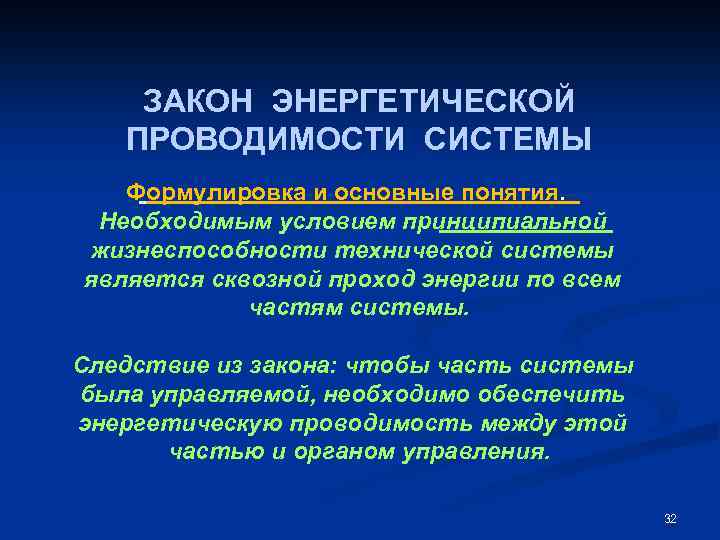 ЗАКОН ЭНЕРГЕТИЧЕСКОЙ ПРОВОДИМОСТИ СИСТЕМЫ

Формулировка и основные понятия.
Необходимым условием принципиальной жизнеспособности технической системы является сквозной проход энергии по всем частям системы.

Следствие из закона: чтобы часть системы была управляемой, необходимо обеспечить энергетическую проводимость между этой частью и органом управления.

32